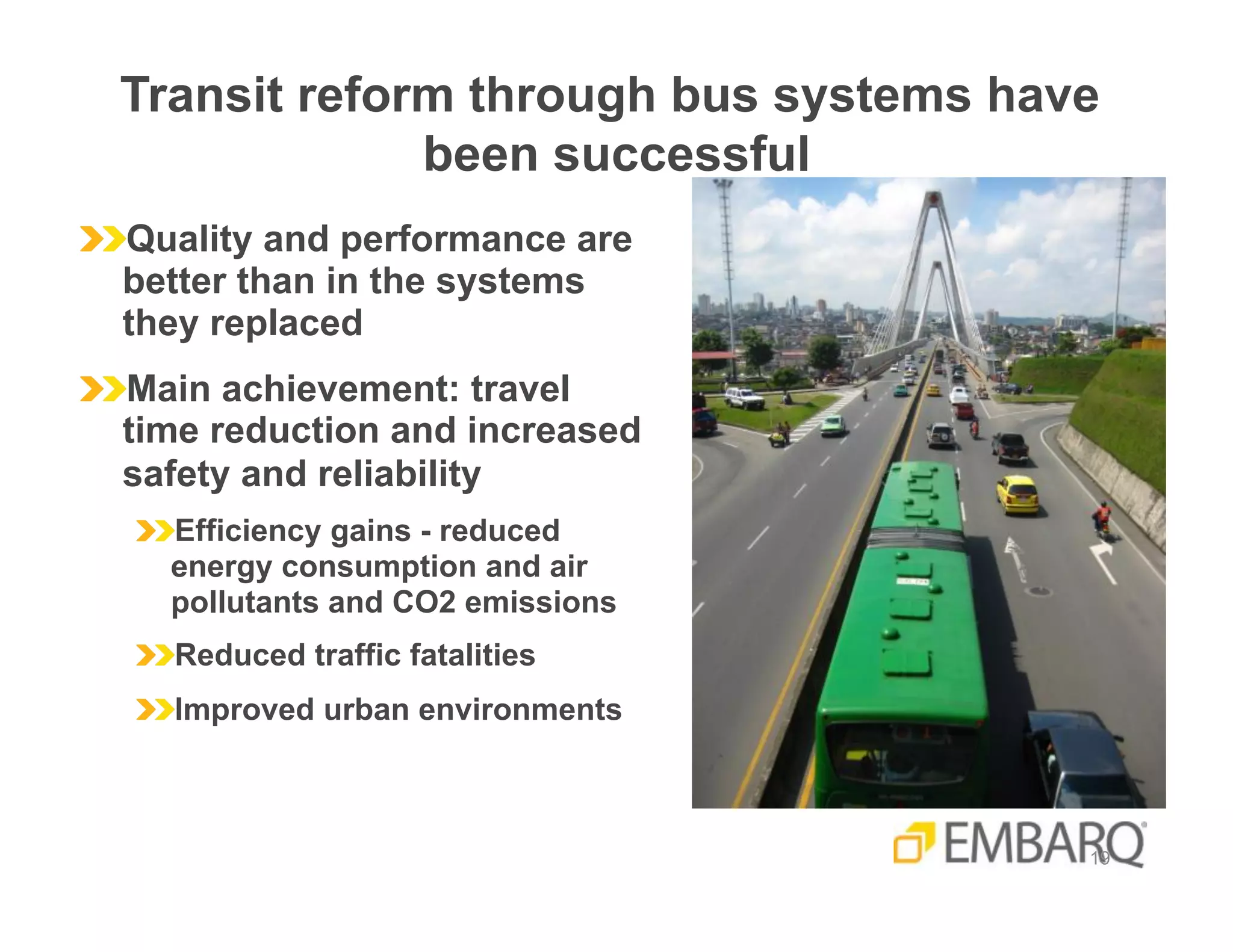 Transit reform through bus systems have been successful

Quality and performance are better than in the systems they replaced

Main achievement: travel time reduction and increased safety and reliability

Efficiency gains - reduced energy consumption and air pollutants and CO2 emissions

Reduced traffic fatalities

Improved urban environments

EMBARQ

19